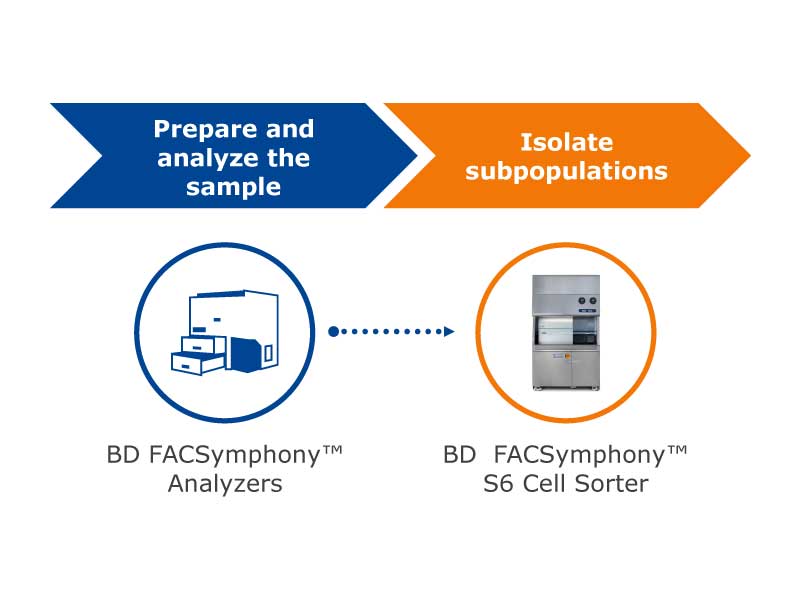 Prepare and analyze the sample

Isolate subpopulations

BD FACSymphony™ Analyzers

BD FACSymphony™ S6 Cell Sorter